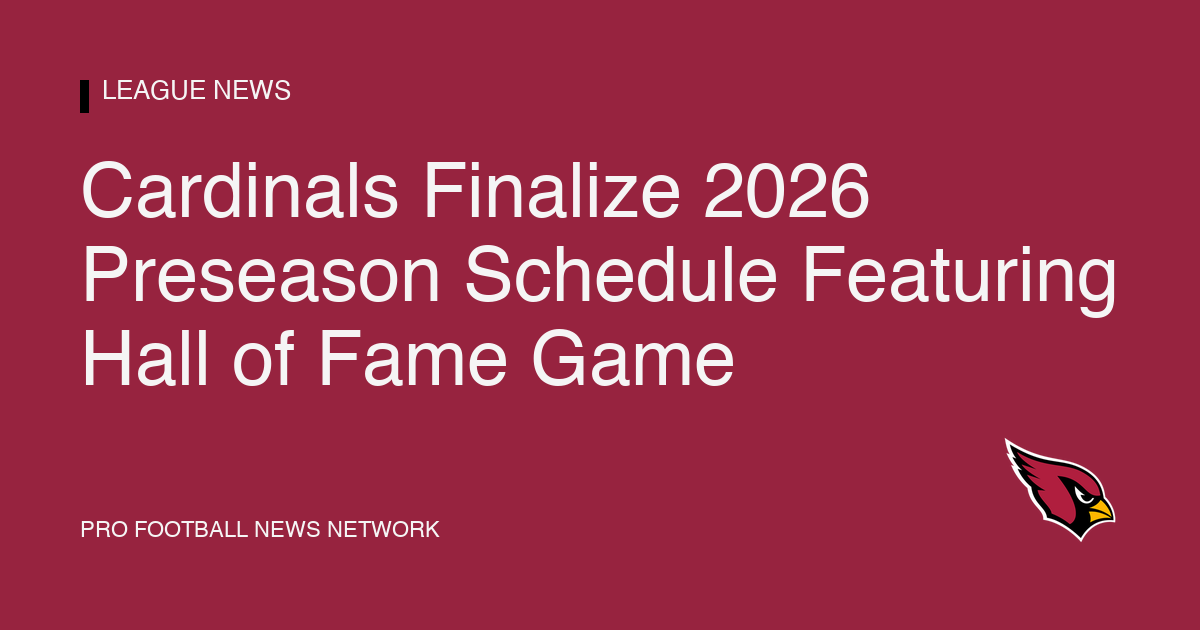 LEAGUE NEWS

Cardinals Finalize 2026 Preseason Schedule Featuring Hall of Fame Game

PRO FOOTBALL NEWS NETWORK